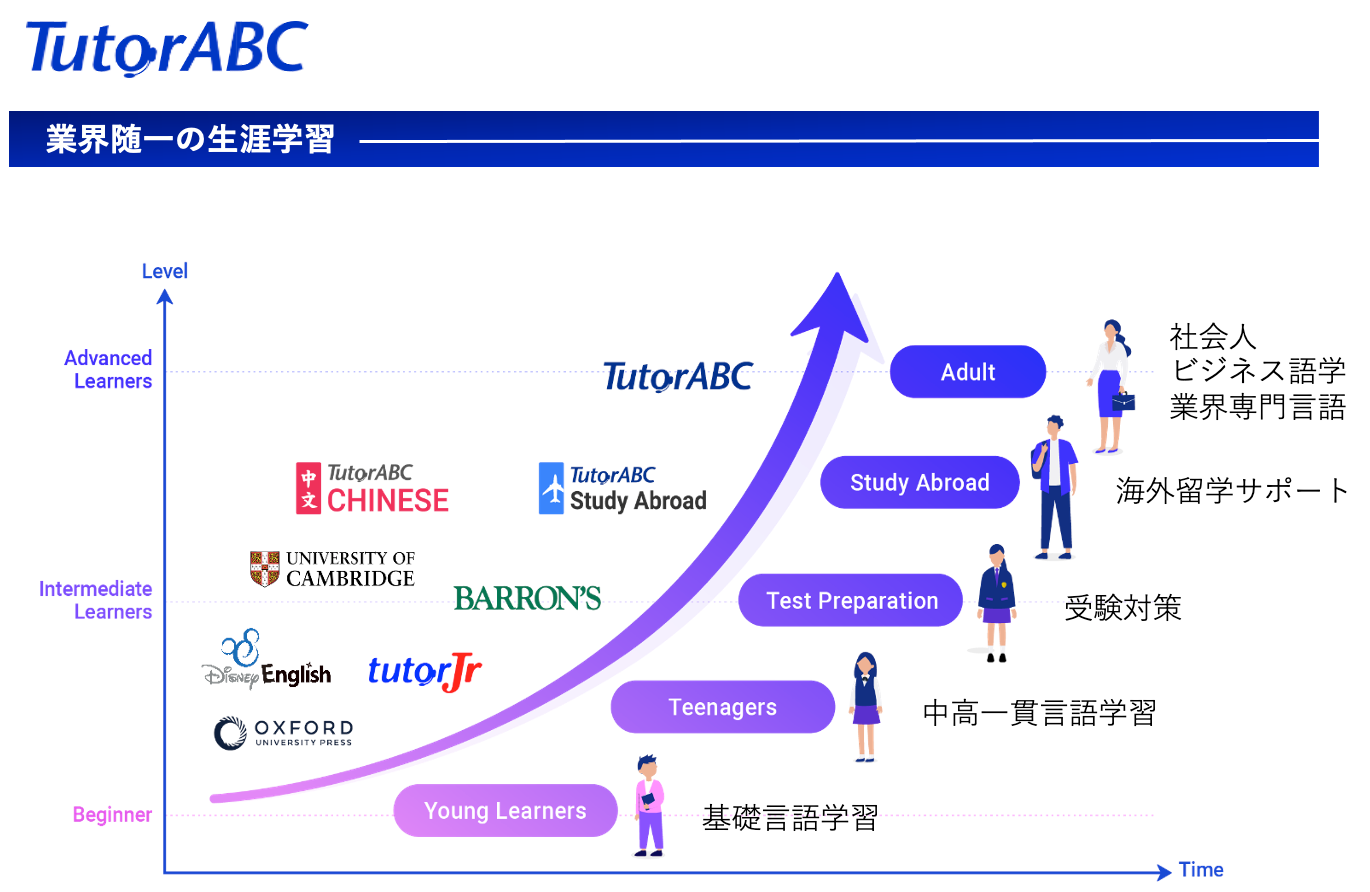 TutorABC

業界随一の生涯学習

Level

Advanced Learners

Intermediate Learners

Beginner

Time

TutorABC

中文 TutorABC CHINESE

TutorABC Study Abroad

UNIVERSITY OF CAMBRIDGE

BARRON'S

Disney English

tutorJr

OXFORD UNIVERSITY PRESS

Adult
社会人
ビジネス語学
業界専門言語

Study Abroad
海外留学サポート

Test Preparation
受験対策

Teenagers
中高一貫言語学習

Young Learners
基礎言語学習